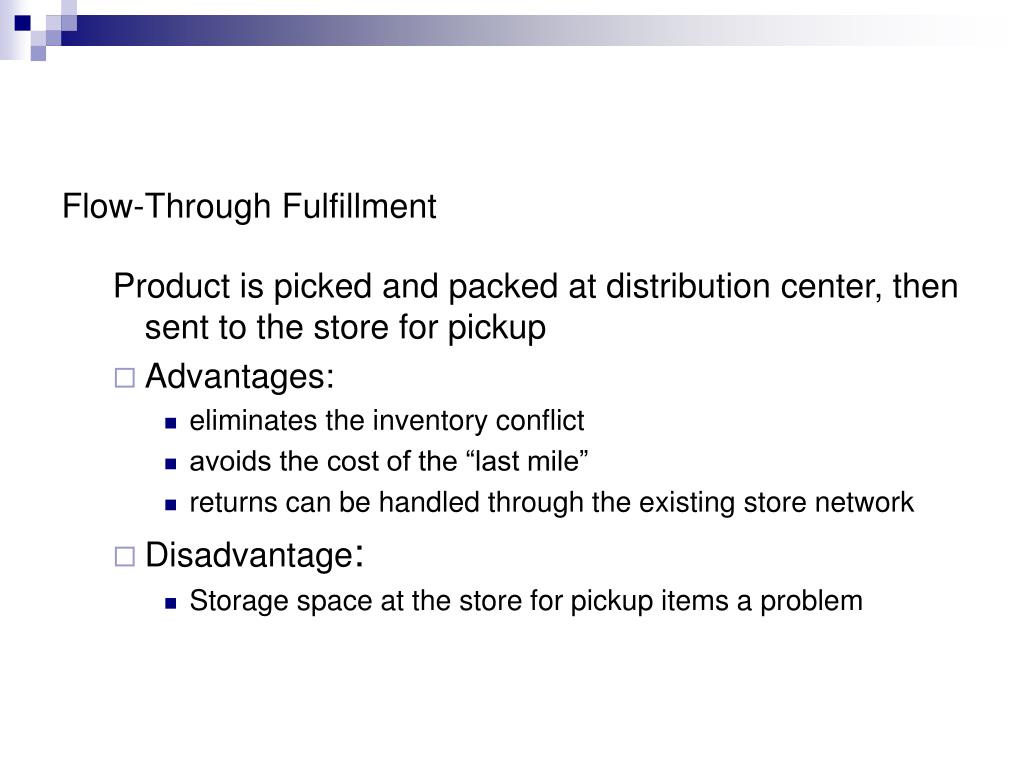 Flow-Through Fulfillment

Product is picked and packed at distribution center, then sent to the store for pickup

Advantages:

eliminates the inventory conflict

avoids the cost of the “last mile”

returns can be handled through the existing store network

Disadvantage:

Storage space at the store for pickup items a problem